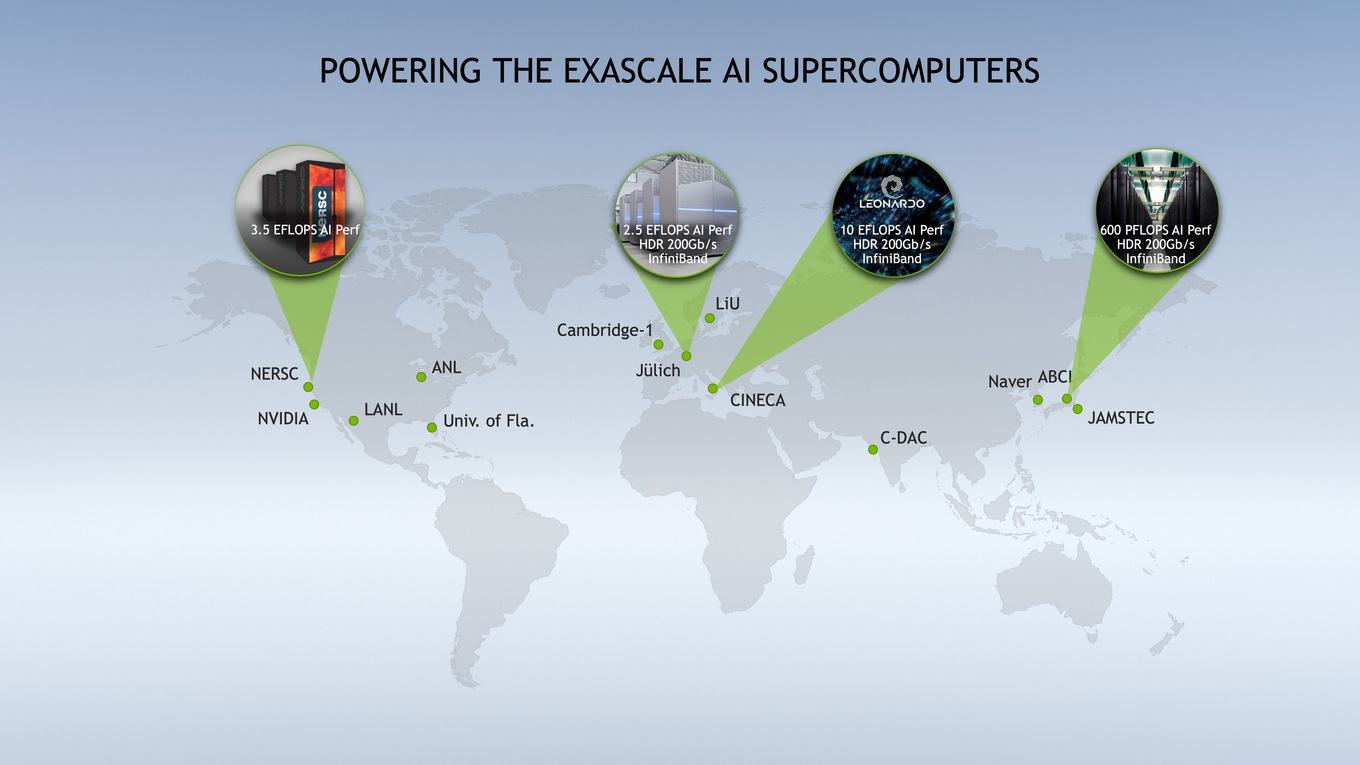 POWERING THE EXASCALE AI SUPERCOMPUTERS

NERSC
3.5 EFLOPS AI Perf

2.5 EFLOPS AI Perf
HDR 200Gb/s
InfiniBand

LEONARDO
10 EFLOPS AI Perf
HDR 200Gb/s
InfiniBand

600 PFLOPS AI Perf
HDR 200Gb/s
InfiniBand

NERSC
NVIDIA
LANL
ANL
Univ. of Fla.
Cambridge-1
LiU
Jülich
CINECA
C-DAC
Naver
ABCI
JAMSTEC